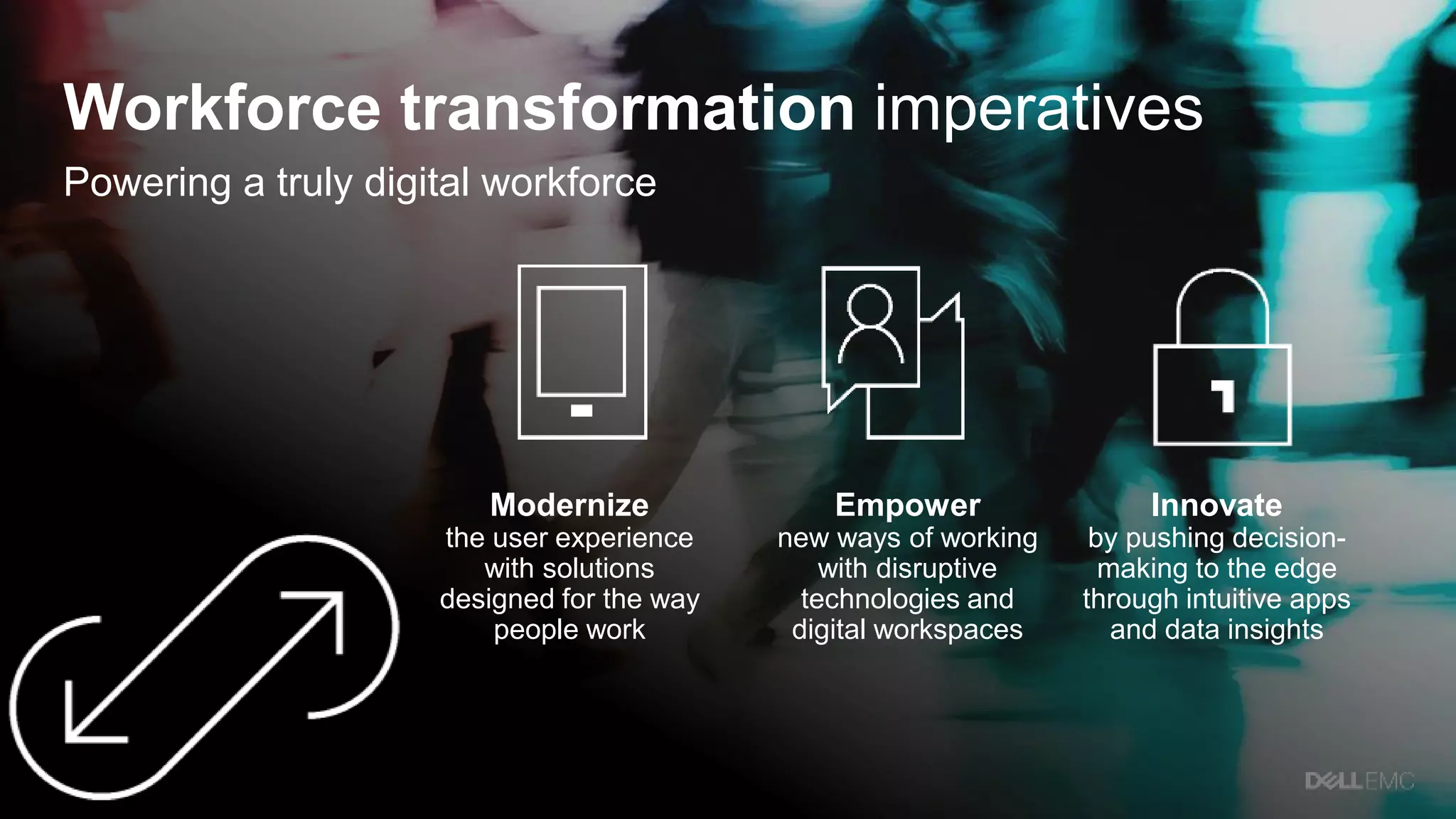 Workforce transformation imperatives

Powering a truly digital workforce

Modernize
the user experience with solutions designed for the way people work

Empower
new ways of working with disruptive technologies and digital workspaces

Innovate
by pushing decision-making to the edge through intuitive apps and data insights

DELL EMC